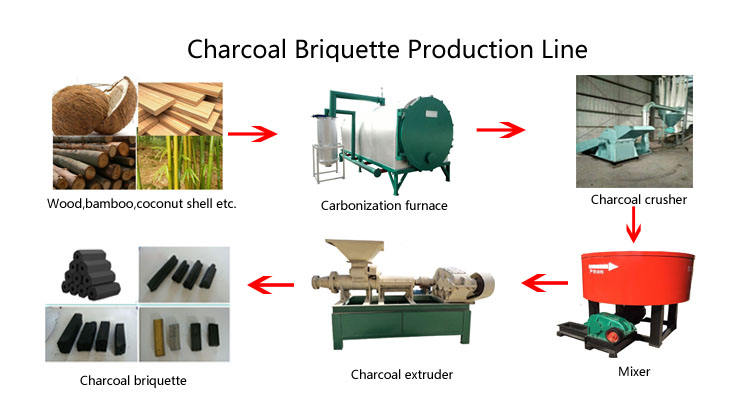 Charcoal Briquette Production Line

Wood,bamboo,coconut shell etc.

Carbonization furnace

Charcoal crusher

Mixer

Charcoal extruder

Charcoal briquette